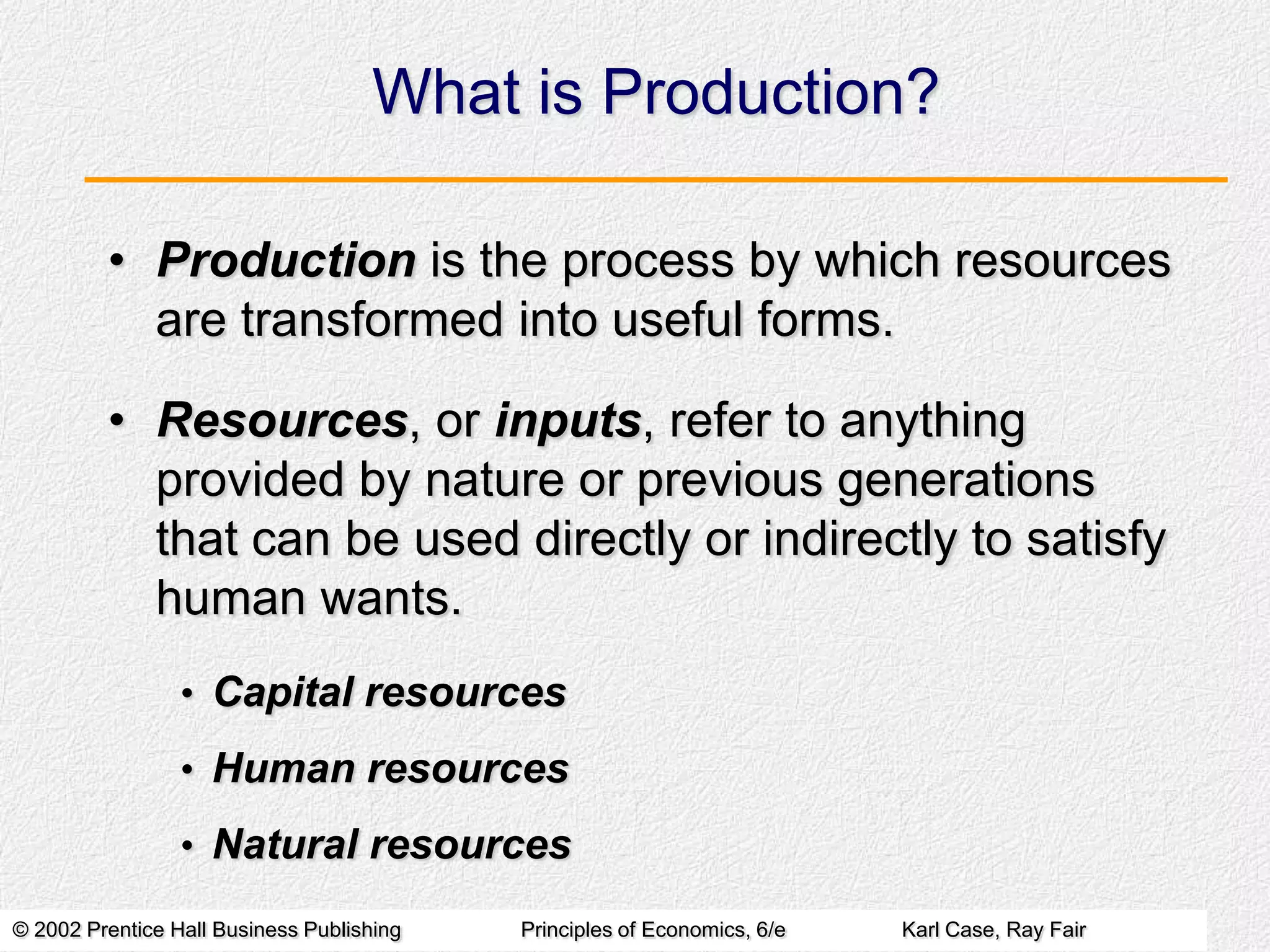 What is Production?

• Production is the process by which resources are transformed into useful forms.

• Resources, or inputs, refer to anything provided by nature or previous generations that can be used directly or indirectly to satisfy human wants.

• Capital resources
• Human resources
• Natural resources

© 2002 Prentice Hall Business Publishing Principles of Economics, 6/e Karl Case, Ray Fair